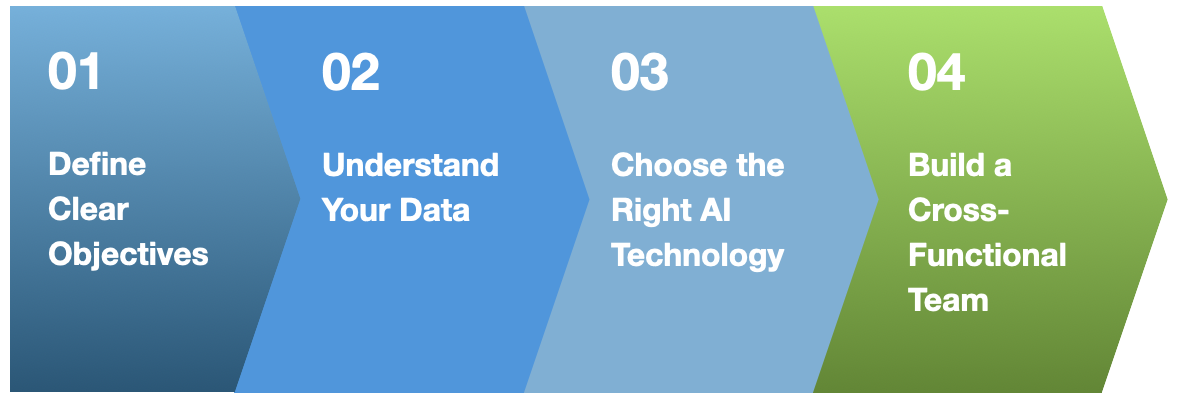 01

Define Clear Objectives

02

Understand Your Data

03

Choose the Right AI Technology

04

Build a Cross-Functional Team